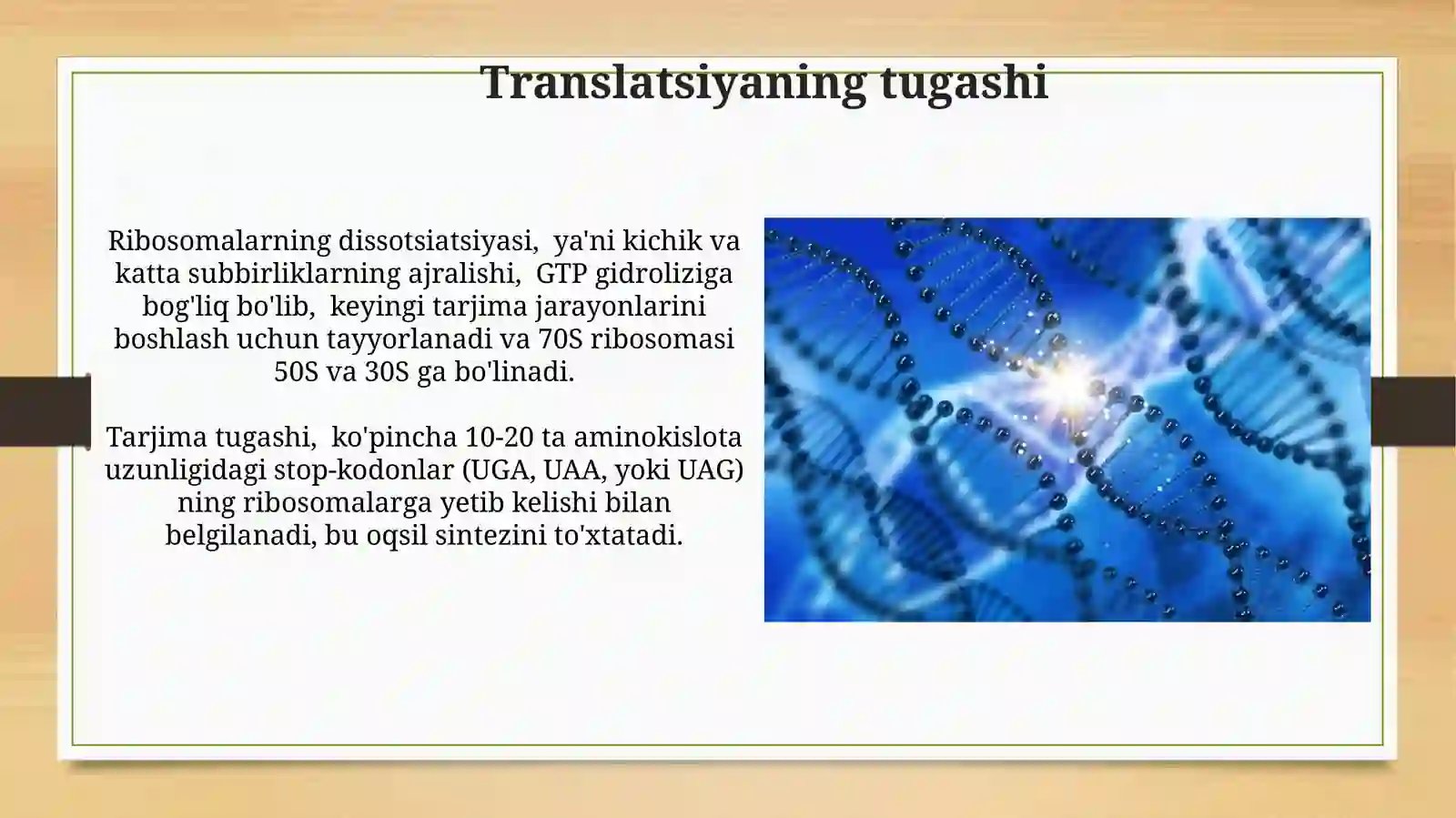 Translatsiyaning tugashi

Ribosomalarning dissotsiatsiyasi, ya'ni kichik va katta subbirliklarning ajralishi, GTP gidroliziga bog'liq bo'lib, keyingi tarjima jarayonlarini boshlash uchun tayyorlanadi va 70S ribosomasi 50S va 30S ga bo'linadi.

Tarjima tugashi, ko'pincha 10-20 ta aminokislota uzunligidagi stop-kodonlar (UGA, UAA, yoki UAG) ning ribosomalarga yetib kelishi bilan belgilanadi, bu oqsil sintezini to'xtatadi.